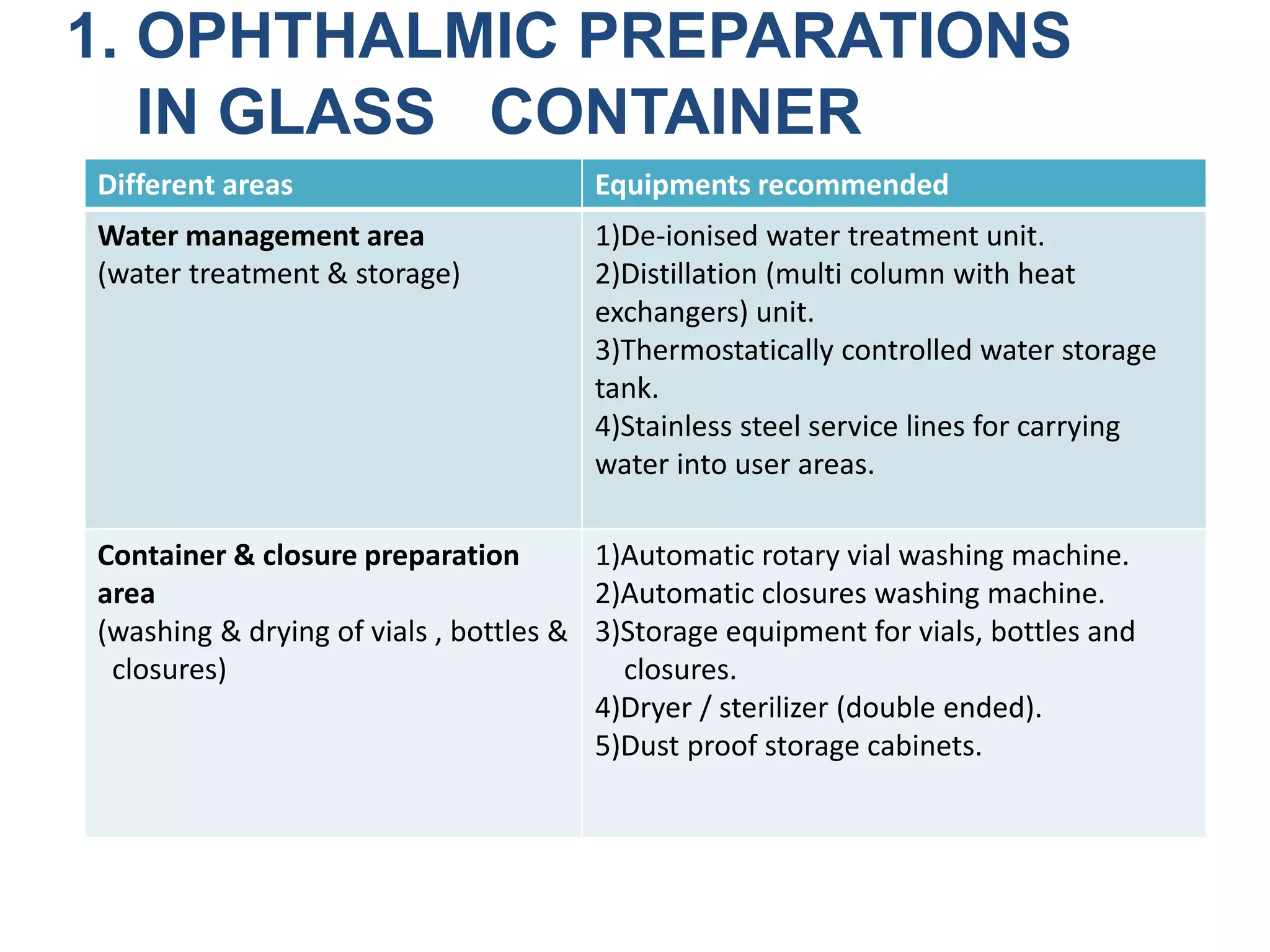 1. OPHTHALMIC PREPARATIONS IN GLASS CONTAINER

| Different areas | Equipments recommended |
|---|---|
| **Water management area** (water treatment & storage) | 1)De-ionised water treatment unit. 2)Distillation (multi column with heat exchangers) unit. 3)Thermostatically controlled water storage tank. 4)Stainless steel service lines for carrying water into user areas. |
| **Container & closure preparation area** (washing & drying of vials , bottles & closures) | 1)Automatic rotary vial washing machine. 2)Automatic closures washing machine. 3)Storage equipment for vials, bottles and closures. 4)Dryer / sterilizer (double ended). 5)Dust proof storage cabinets. |